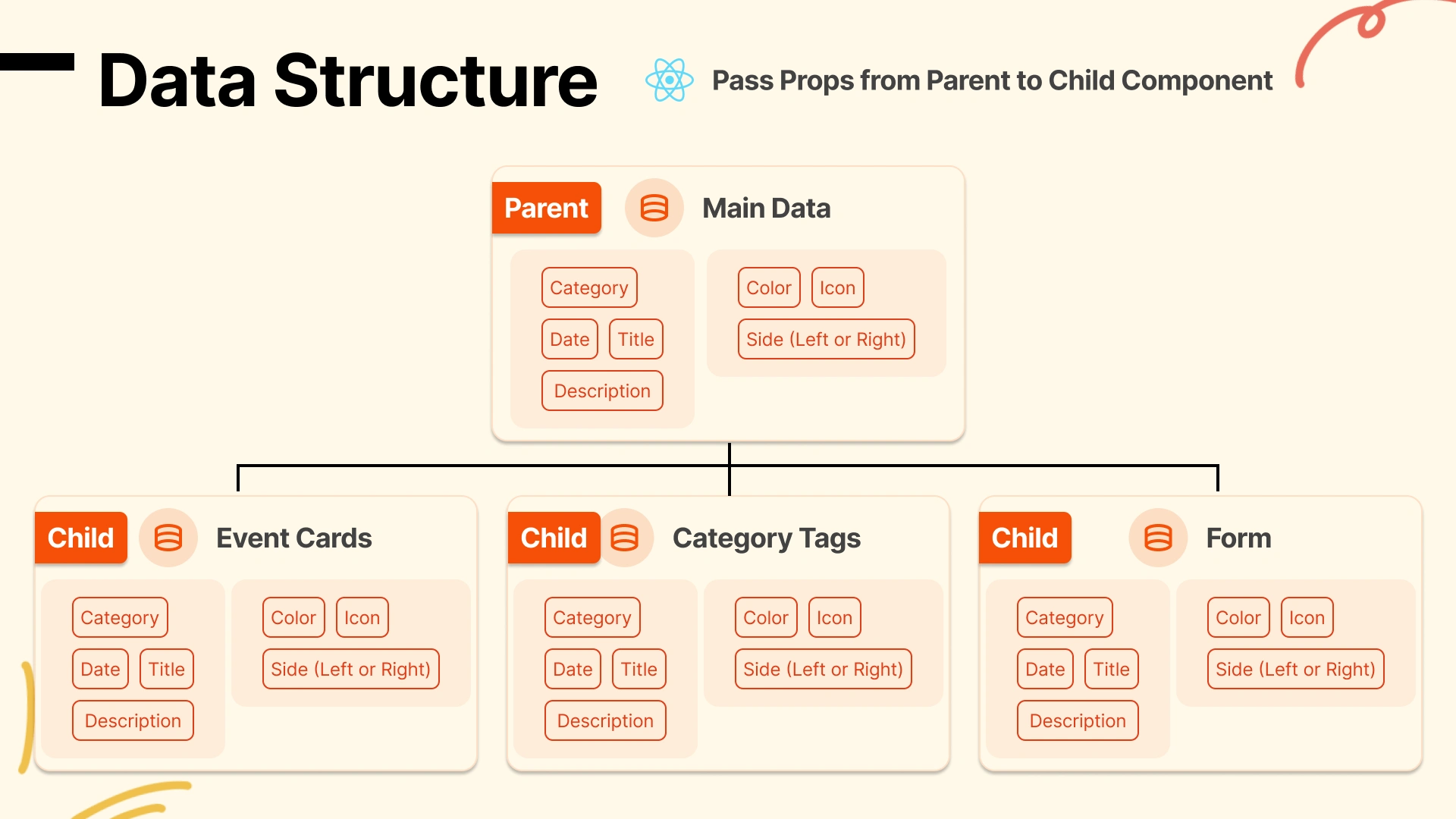 Data Structure

Pass Props from Parent to Child Component

Parent

Main Data

Category

Date Title

Description

Color Icon

Side (Left or Right)

Child

Event Cards

Category

Date Title

Description

Color Icon

Side (Left or Right)

Child

Category Tags

Category

Date Title

Description

Color Icon

Side (Left or Right)

Child

Form

Category

Date Title

Description

Color Icon

Side (Left or Right)